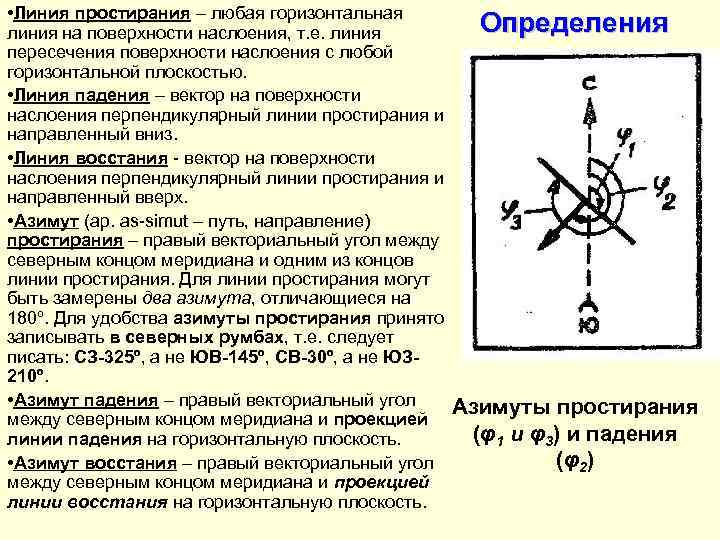 •Линия простирания – любая горизонтальная линия на поверхности наслоения, т.е. линия пересечения поверхности наслоения с любой горизонтальной плоскостью.

•Линия падения – вектор на поверхности наслоения перпендикулярный линии простирания и направленный вниз.

•Линия восстания - вектор на поверхности наслоения перпендикулярный линии простирания и направленный вверх.

•Азимут (ар. as-simut – путь, направление) простирания – правый векториальный угол между северным концом меридиана и одним из концов линии простирания. Для линии простирания могут быть замерены два азимута, отличающиеся на 180º. Для удобства азимуты простирания принято записывать в северных румбах, т.е. следует писать: СЗ-325º, а не ЮВ-145º, СВ-30º, а не ЮЗ-210º.

•Азимут падения – правый векториальный угол между северным концом меридиана и проекцией линии падения на горизонтальную плоскость.

•Азимут восстания – правый векториальный угол между северным концом меридиана и проекцией линии восстания на горизонтальную плоскость.

Определения

С

$\varphi_1$

$\varphi_2$

$\varphi_3$

Ю

Азимуты простирания ($\varphi_1$ и $\varphi_3$) и падения ($\varphi_2$)